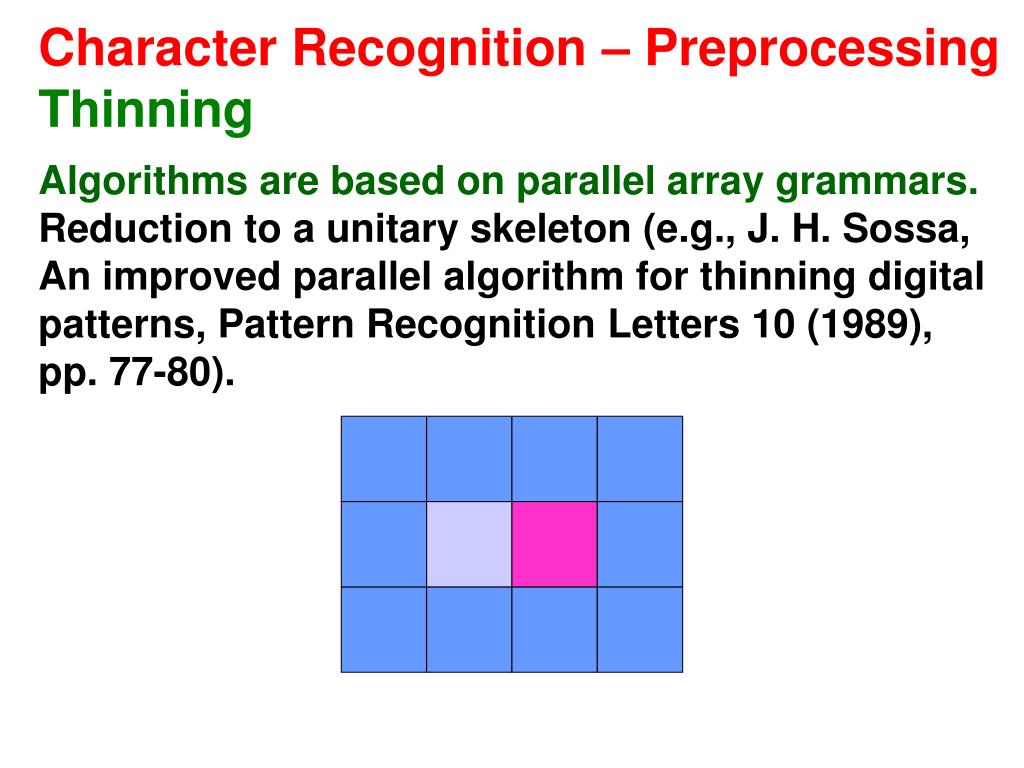 Character Recognition – Preprocessing
Thinning

Algorithms are based on parallel array grammars.
Reduction to a unitary skeleton (e.g., J. H. Sossa, An improved parallel algorithm for thinning digital patterns, Pattern Recognition Letters 10 (1989), pp. 77-80).